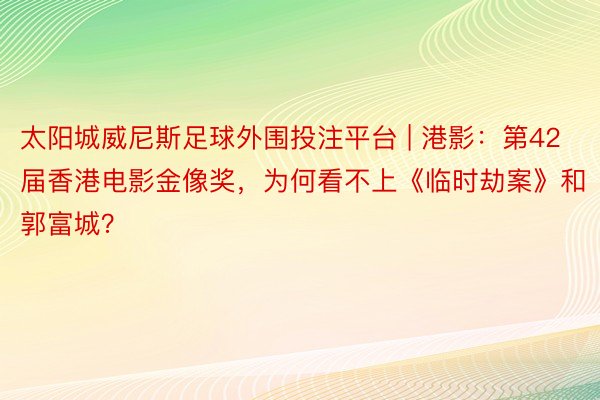 太阳城威尼斯足球外围投注平台 | 港影：第42届香港电影金像奖，为何看不上《临时劫案》和郭富城？